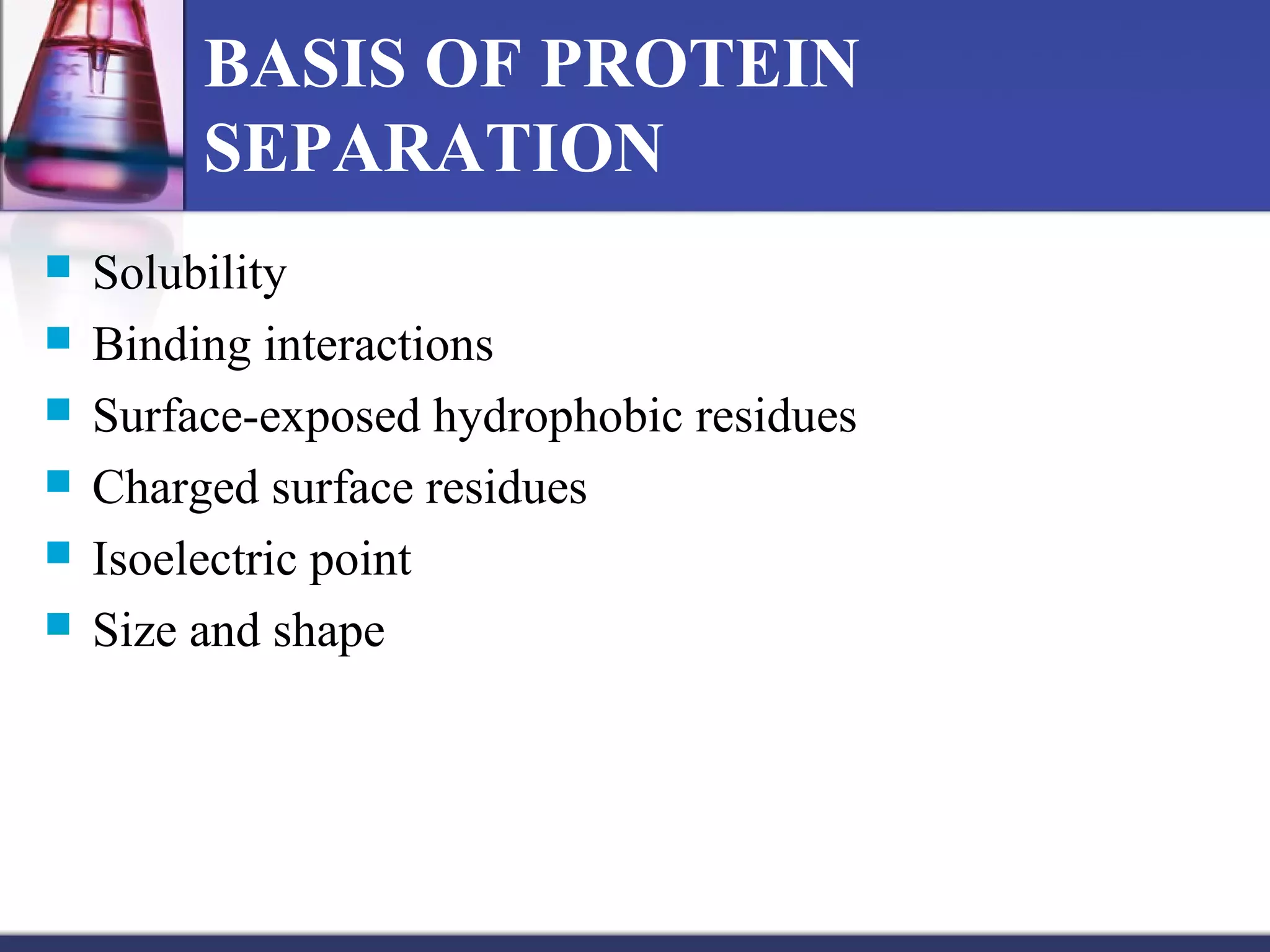 BASIS OF PROTEIN SEPARATION

- Solubility
- Binding interactions
- Surface-exposed hydrophobic residues
- Charged surface residues
- Isoelectric point
- Size and shape